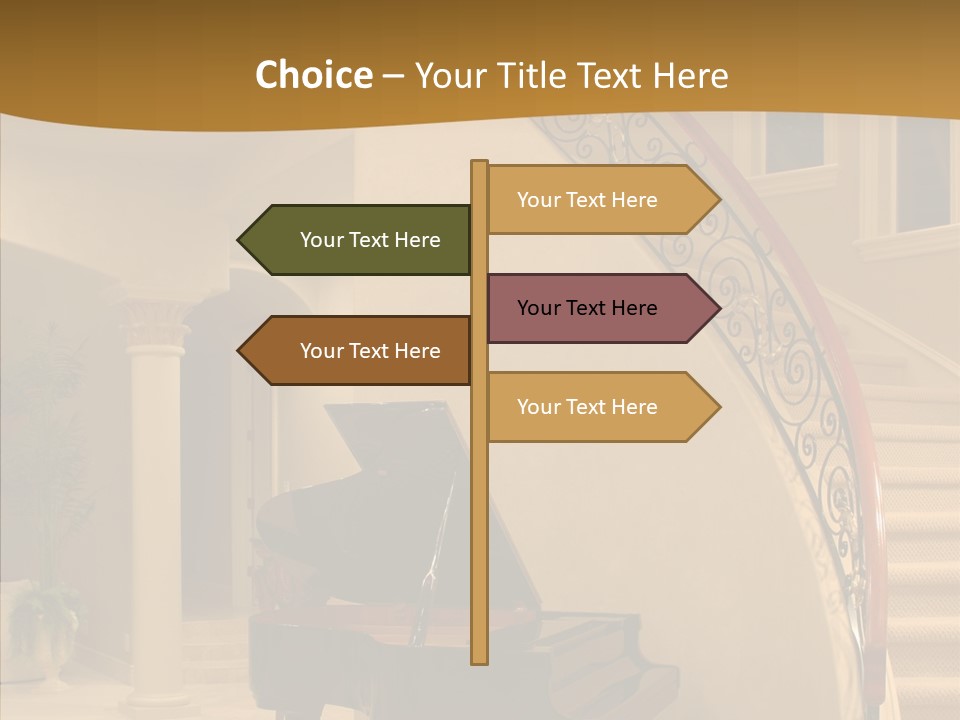 Choice – Your Title Text Here

Your Text Here

Your Text Here

Your Text Here

Your Text Here

Your Text Here